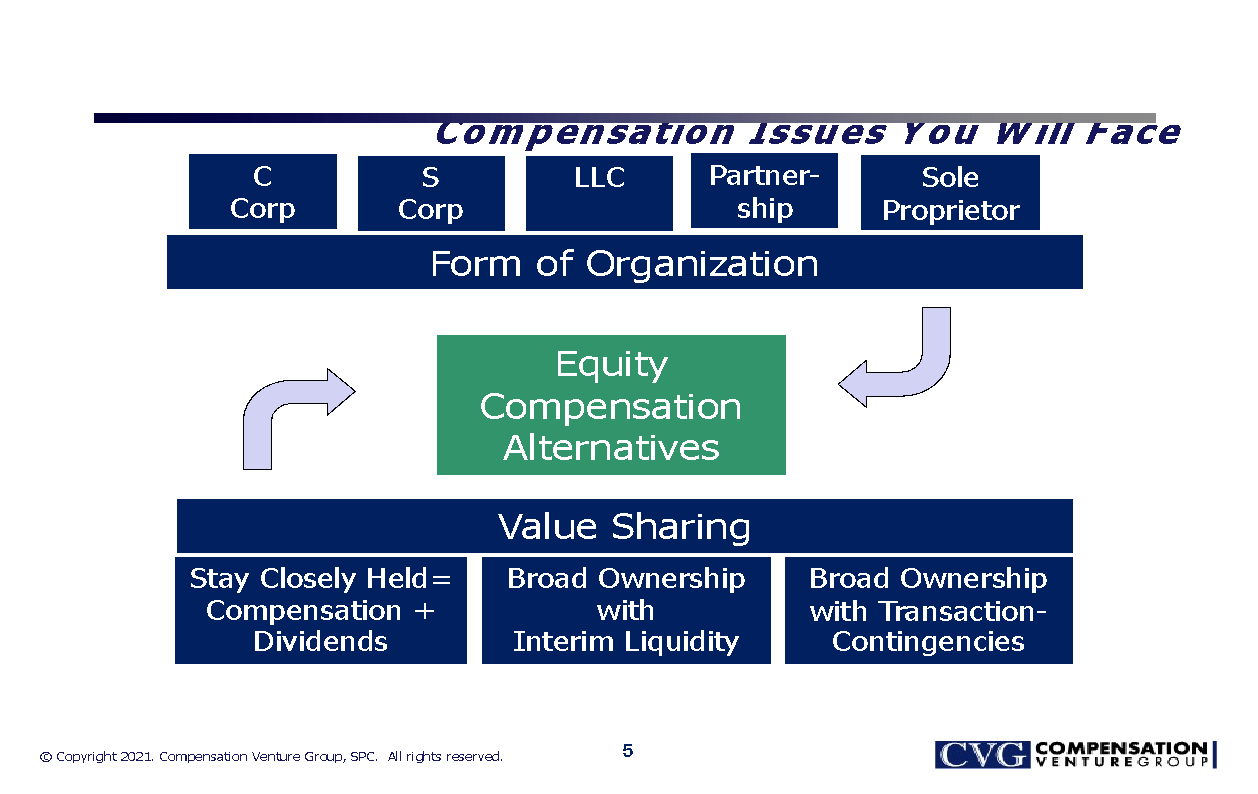 Compensation Issues You Will Face

C Corp

S Corp

LLC

Partnership

Sole Proprietor

Form of Organization

Equity Compensation Alternatives

Value Sharing

Stay Closely Held= Compensation + Dividends

Broad Ownership with Interim Liquidity

Broad Ownership with Transaction-Contingencies

© Copyright 2021. Compensation Venture Group, SPC. All rights reserved.

5

CVG COMPENSATION VENTURE GROUP